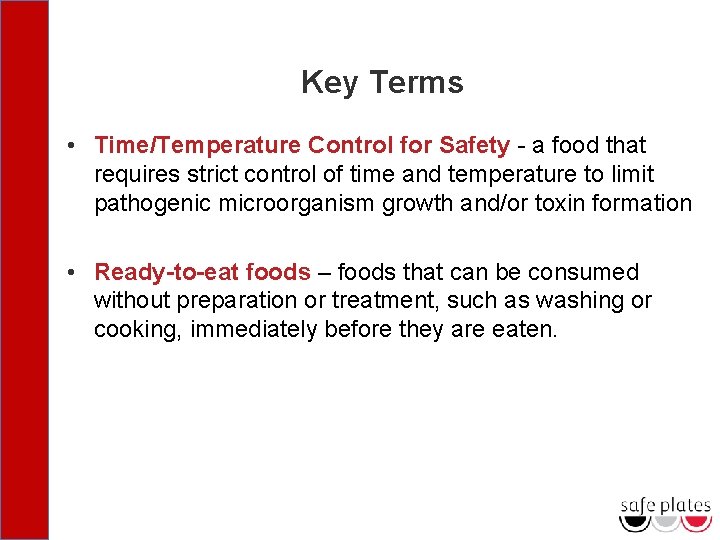 Key Terms

• Time/Temperature Control for Safety - a food that requires strict control of time and temperature to limit pathogenic microorganism growth and/or toxin formation

• Ready-to-eat foods – foods that can be consumed without preparation or treatment, such as washing or cooking, immediately before they are eaten.

safe plates